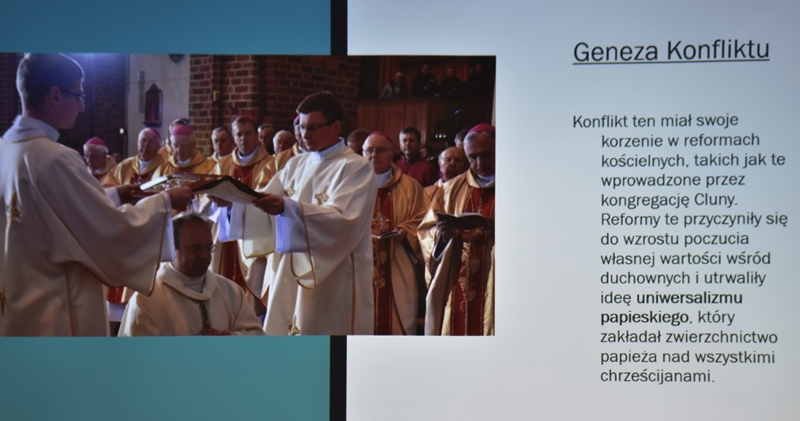 Geneza Konfliktu

Konflikt ten miał swoje korzenie w reformach kościelnych, takich jak te wprowadzone przez kongregację Cluny. Reformy te przyczyniły się do wzrostu poczucia własnej wartości wśród duchownych i utrwaliły ideę uniwersalizmu papieskiego, który zakładał zwierzchnictwo papieża nad wszystkimi chrześcijanami.